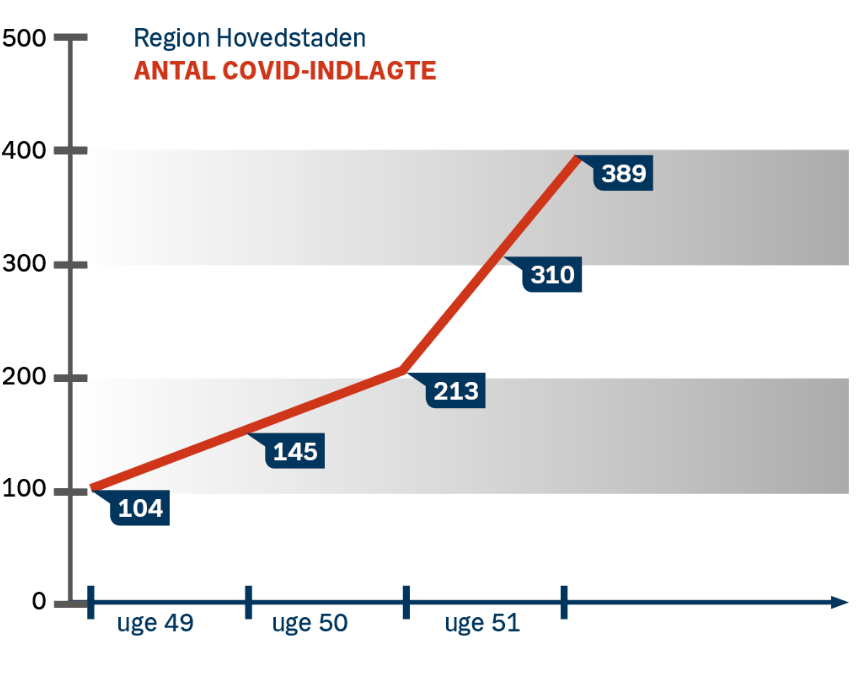 Region Hovedstaden
ANTAL COVID-INDLAGTE

500
400
300
200
100
0

389
310
213
145
104

uge 49
uge 50
uge 51